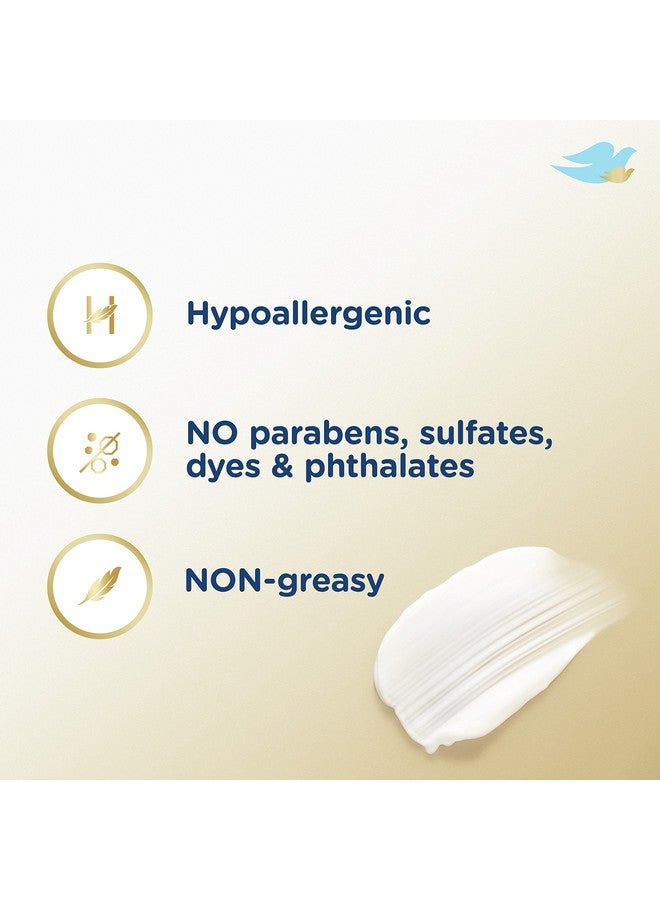 H

Hypoallergenic

NO parabens, sulfates, dyes & phthalates

NON-greasy